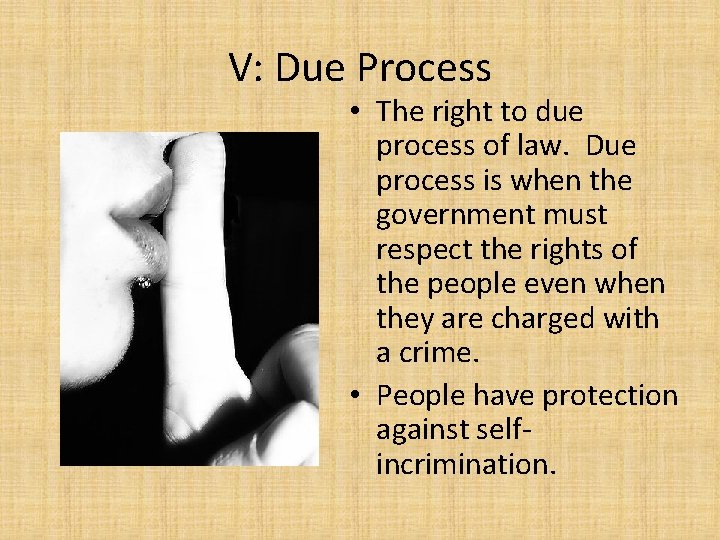 V: Due Process

• The right to due process of law. Due process is when the government must respect the rights of the people even when they are charged with a crime.

• People have protection against self-incrimination.